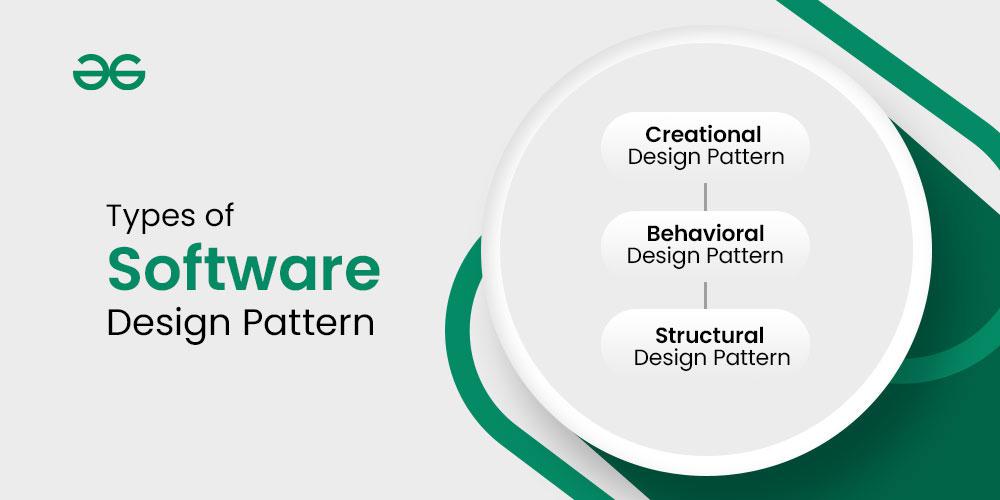 Types of
Software
Design Pattern

Creational
Design Pattern

Behavioral
Design Pattern

Structural
Design Pattern